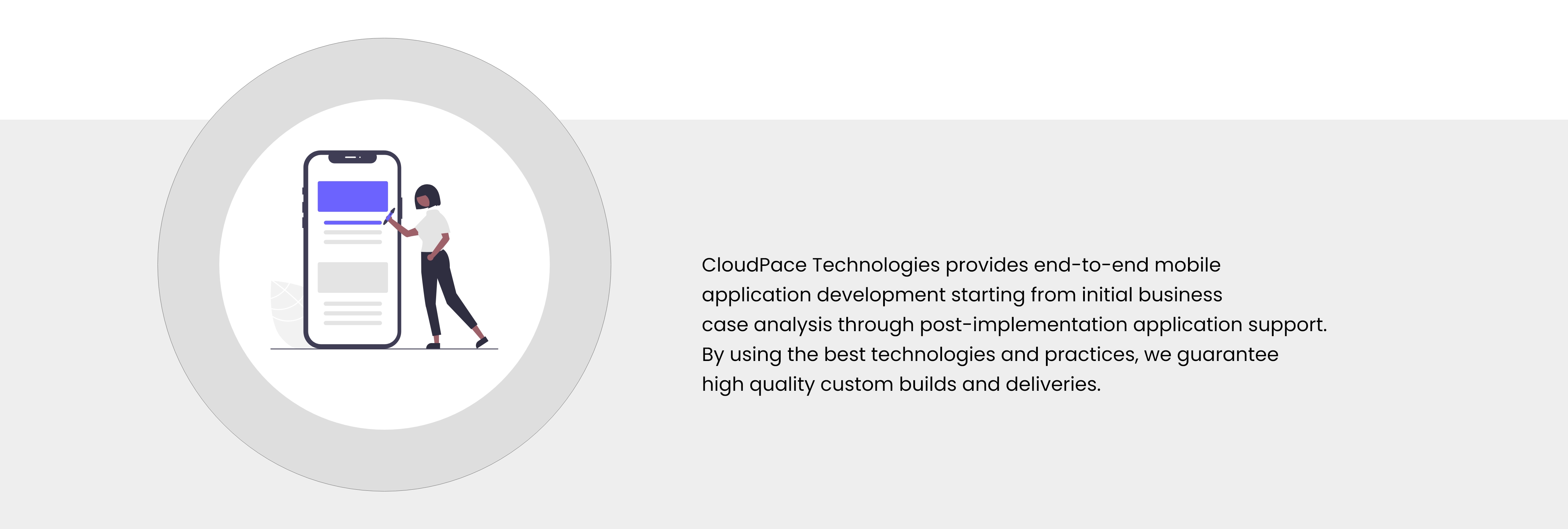 CloudPace Technologies provides end-to-end mobile application development starting from initial business case analysis through post-implementation application support. By using the best technologies and practices, we guarantee high quality custom builds and deliveries.